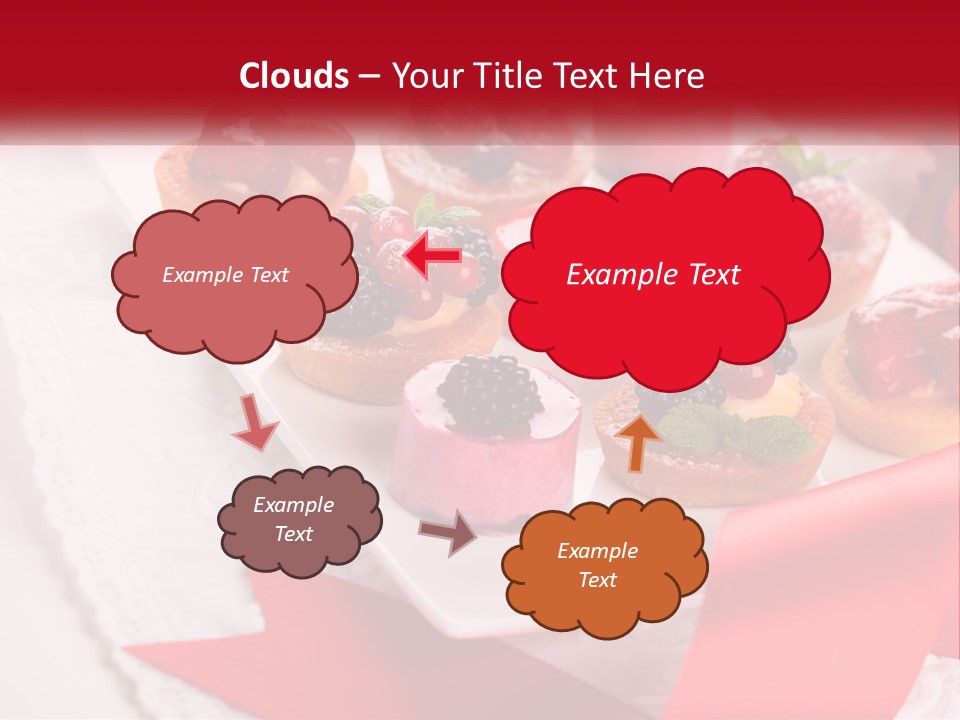 Clouds – Your Title Text Here

Example Text

Example Text

Example Text

Example Text